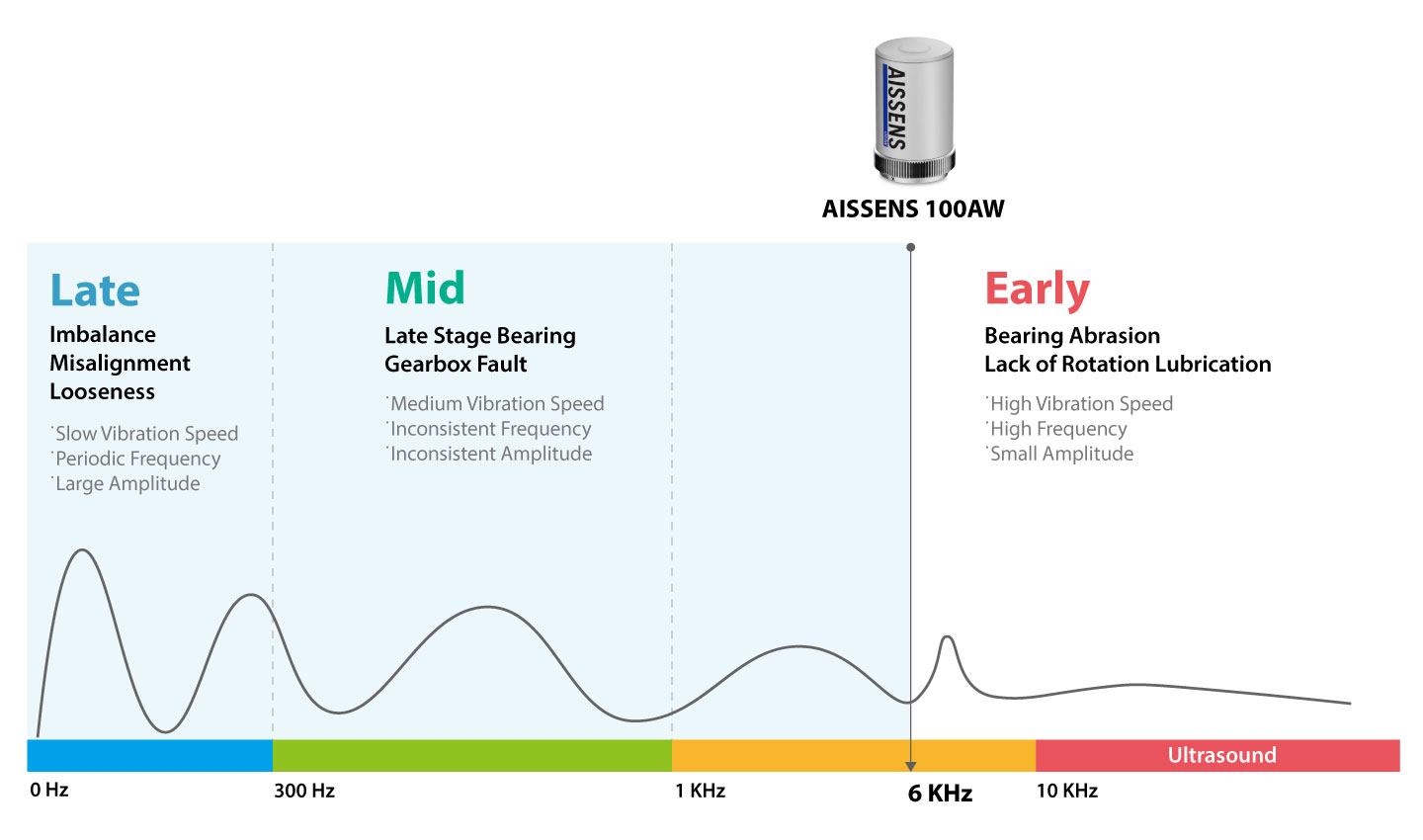 AISSENS

AISSENS 100AW

Late
Imbalance
Misalignment
Looseness

˙Slow Vibration Speed
˙Periodic Frequency
˙Large Amplitude

Mid
Late Stage Bearing
Gearbox Fault

˙Medium Vibration Speed
˙Inconsistent Frequency
˙Inconsistent Amplitude

Early
Bearing Abrasion
Lack of Rotation Lubrication

˙High Vibration Speed
˙High Frequency
˙Small Amplitude

Ultrasound

0 Hz
300 Hz
1 KHz
6 KHz
10 KHz